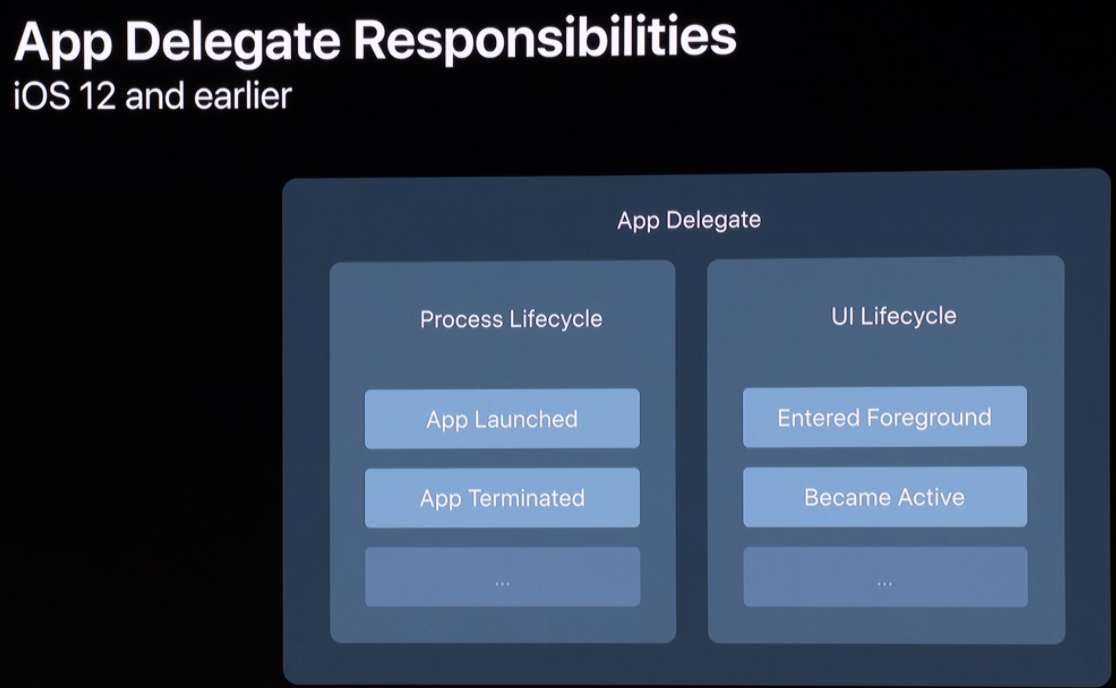 App Delegate Responsibilities
iOS 12 and earlier

App Delegate

Process Lifecycle

App Launched

App Terminated

...

UI Lifecycle

Entered Foreground

Became Active

...